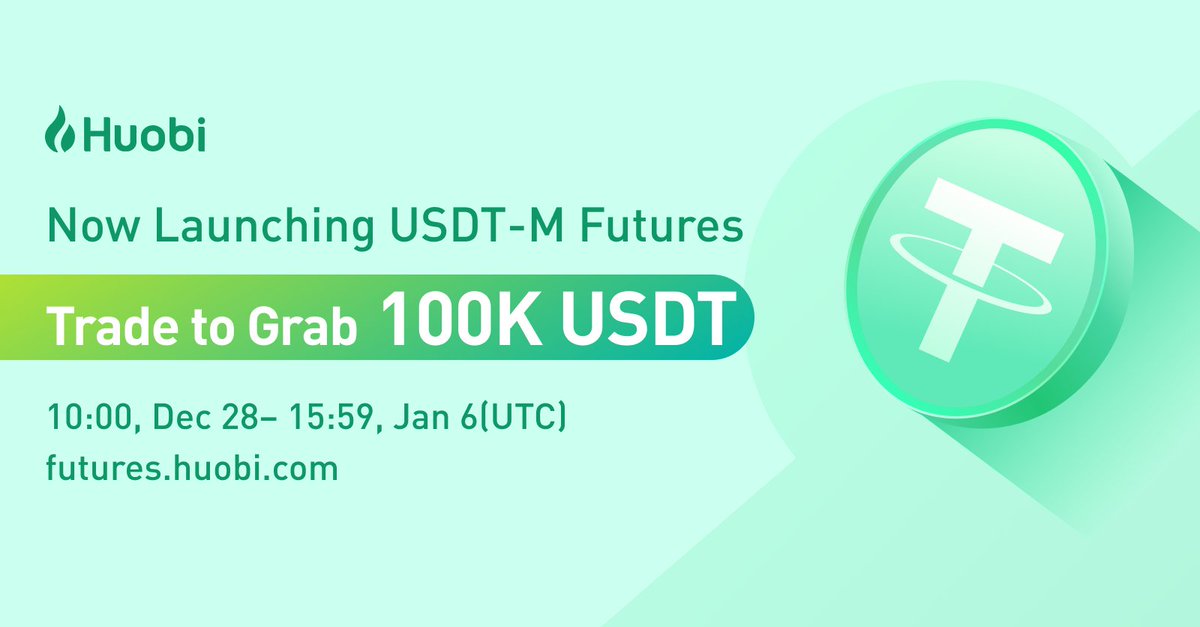 Huobi

Now Launching USDT-M Futures

Trade to Grab 100K USDT

10:00, Dec 28– 15:59, Jan 6(UTC)
futures.huobi.com